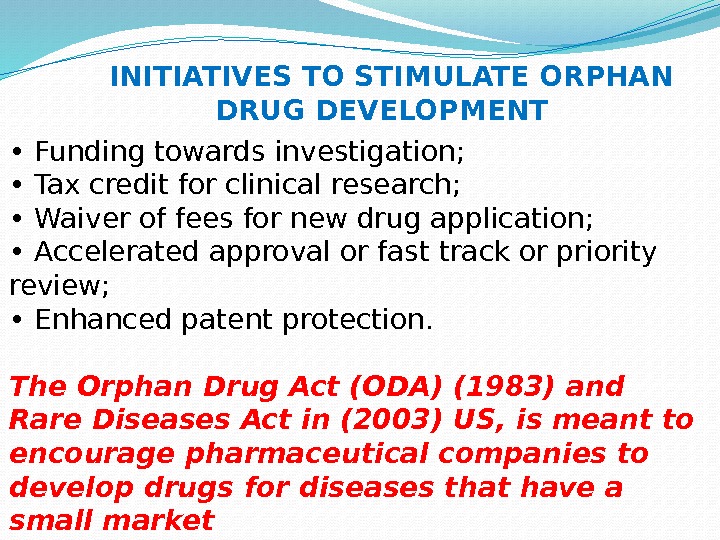 INITIATIVES TO STIMULATE ORPHAN DRUG DEVELOPMENT

• Funding towards investigation;
• Tax credit for clinical research;
• Waiver of fees for new drug application;
• Accelerated approval or fast track or priority review;
• Enhanced patent protection.

The Orphan Drug Act (ODA) (1983) and Rare Diseases Act in (2003) US, is meant to encourage pharmaceutical companies to develop drugs for diseases that have a small market